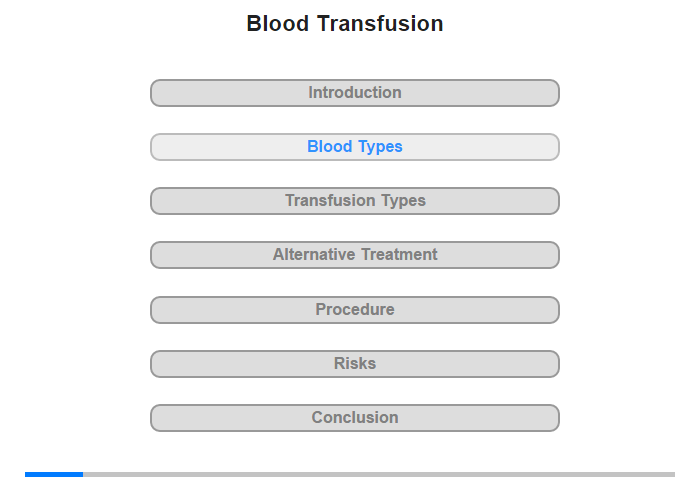 Blood Transfusion

Introduction

Blood Types

Transfusion Types

Alternative Treatment

Procedure

Risks

Conclusion